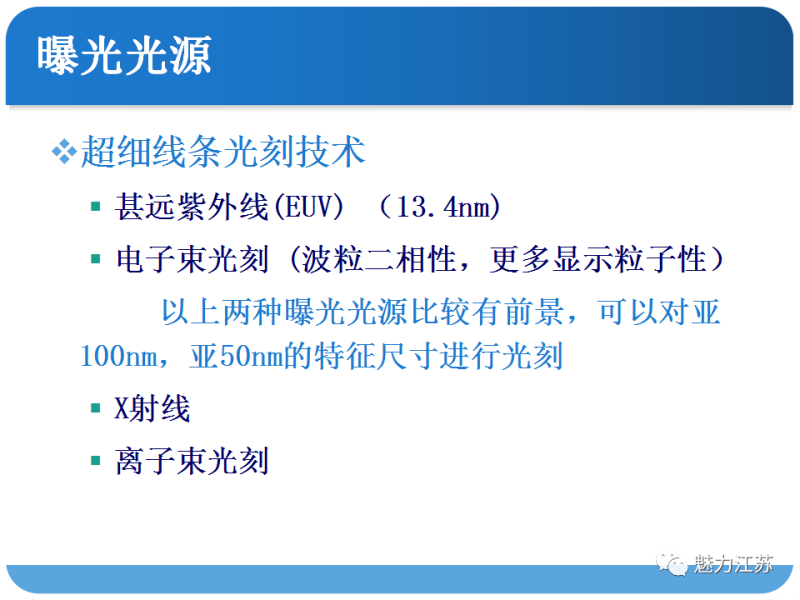 曝光光源

❖超细线条光刻技术

▪ 甚远紫外线(EUV) （13.4nm)

▪ 电子束光刻（波粒二相性，更多显示粒子性）

以上两种曝光光源比较有前景，可以对亚100nm，亚50nm的特征尺寸进行光刻

▪ X射线

▪ 离子束光刻

魅力江苏